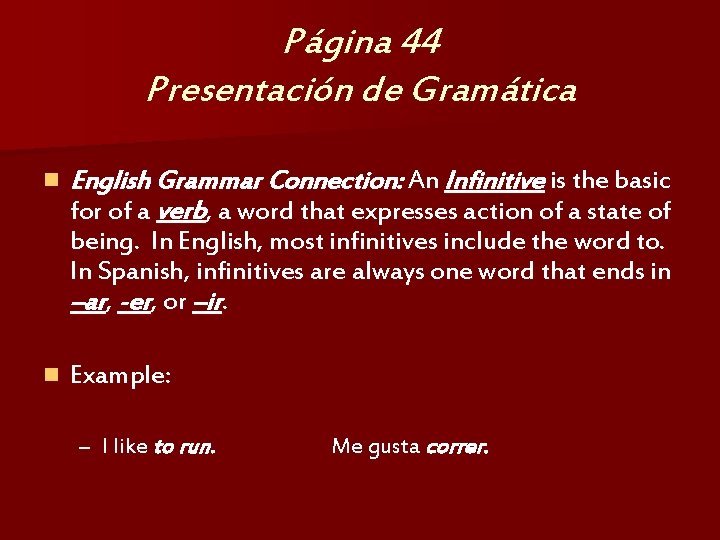 Página 44
Presentación de Gramática

English Grammar Connection: An Infinitive is the basic for of a verb, a word that expresses action of a state of being. In English, most infinitives include the word to. In Spanish, infinitives are always one word that ends in –ar, -er, or –ir.

Example:

– I like to run. Me gusta correr.